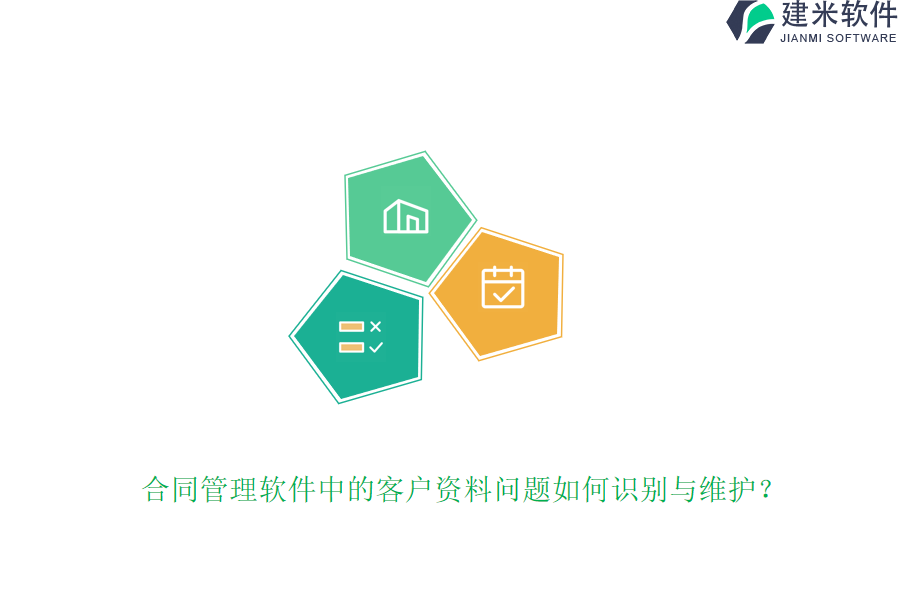 建米软件
JIANMI SOFTWARE

合同管理软件中的客户资料问题如何识别与维护？